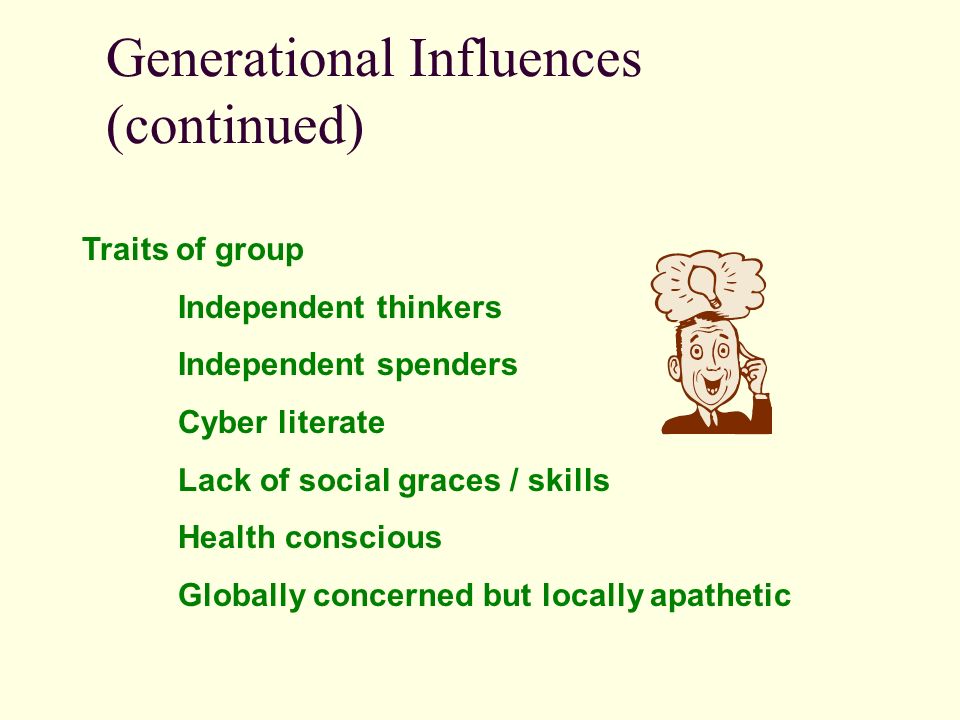 Generational Influences (continued)

Traits of group

Independent thinkers

Independent spenders

Cyber literate

Lack of social graces / skills

Health conscious

Globally concerned but locally apathetic